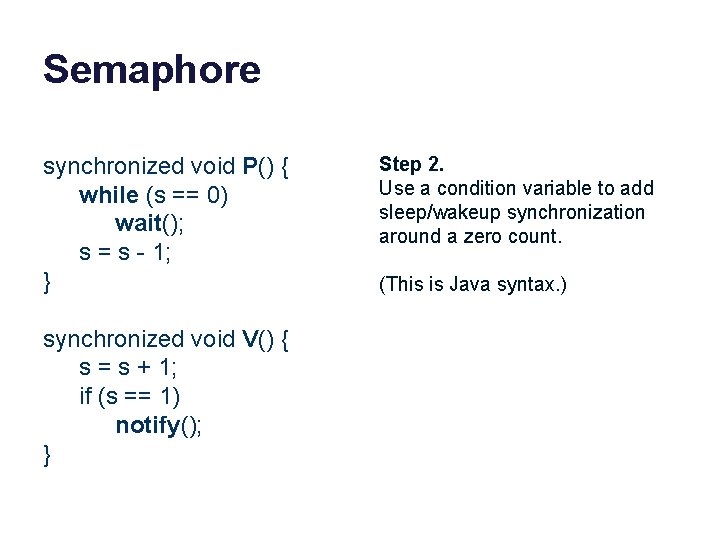 Semaphore

synchronized void P() {
    while (s == 0)
        wait();
    s = s - 1;
}

synchronized void V() {
    s = s + 1;
    if (s == 1)
        notify();
}

Step 2.
Use a condition variable to add sleep/wakeup synchronization around a zero count.

(This is Java syntax.)